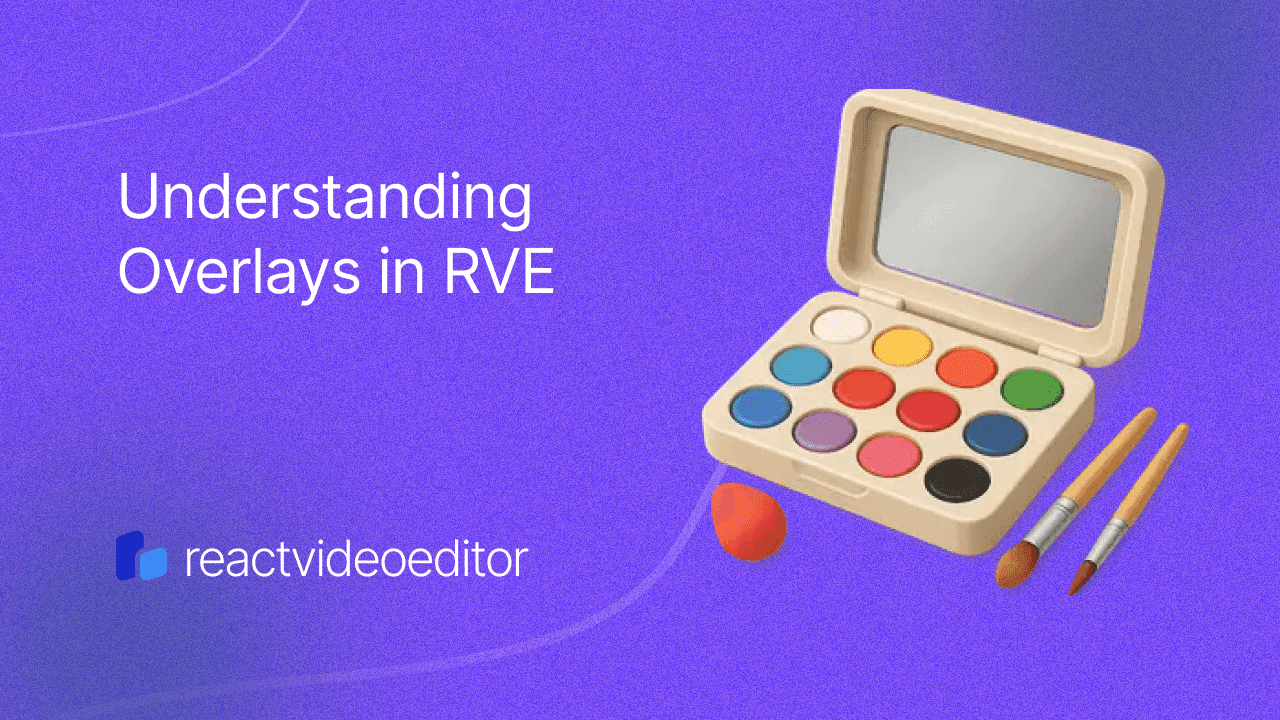 Understanding Overlays in RVE

reactvideoeditor